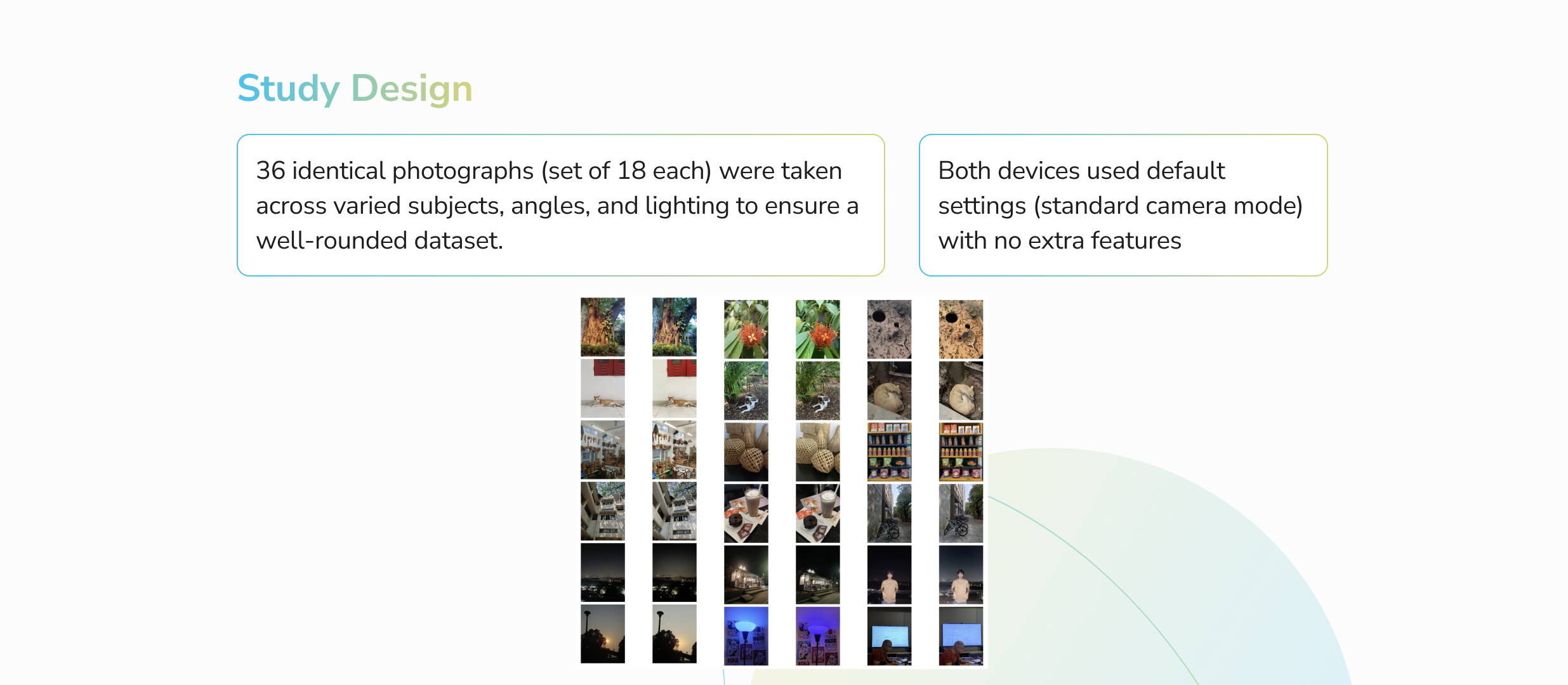 Study Design

36 identical photographs (set of 18 each) were taken across varied subjects, angles, and lighting to ensure a well-rounded dataset.

Both devices used default settings (standard camera mode) with no extra features